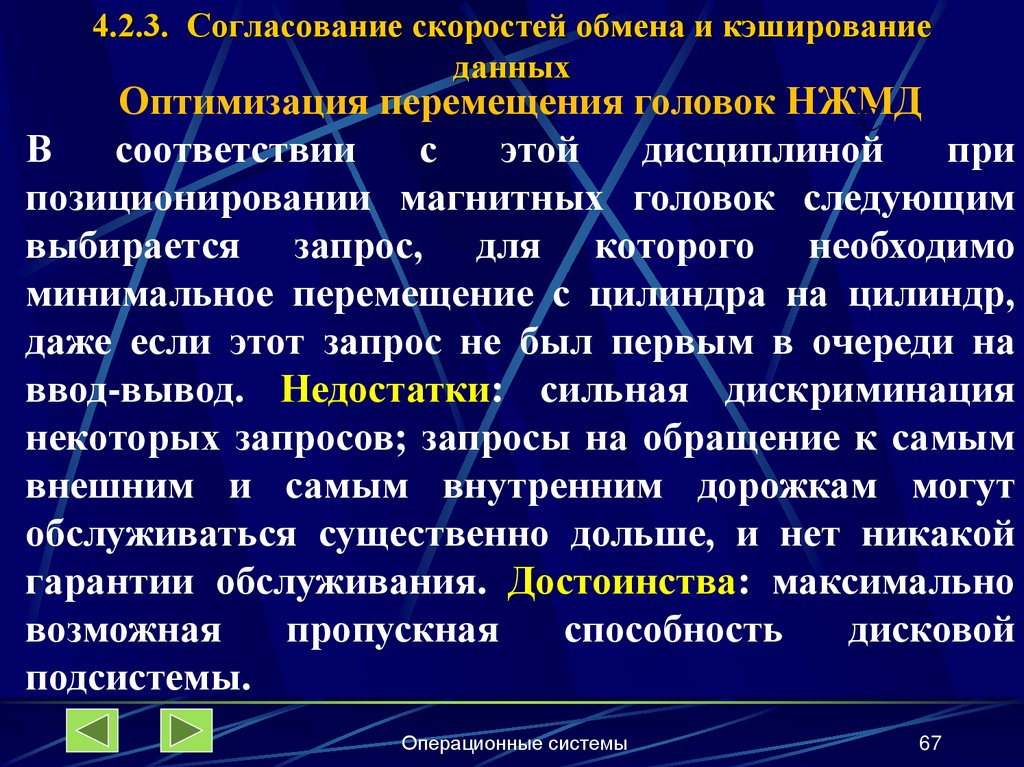 4.2.3. Согласование скоростей обмена и кэширование данных

Оптимизация перемещения головок НЖМД

В соответствии с этой дисциплиной при позиционировании магнитных головок следующим выбирается запрос, для которого необходимо минимальное перемещение с цилиндра на цилиндр, даже если этот запрос не был первым в очереди на ввод-вывод. Недостатки: сильная дискриминация некоторых запросов; запросы на обращение к самым внешним и самым внутренним дорожкам могут обслуживаться существенно дольше, и нет никакой гарантии обслуживания. Достоинства: максимально возможная пропускная способность дисковой подсистемы.

Операционные системы

67